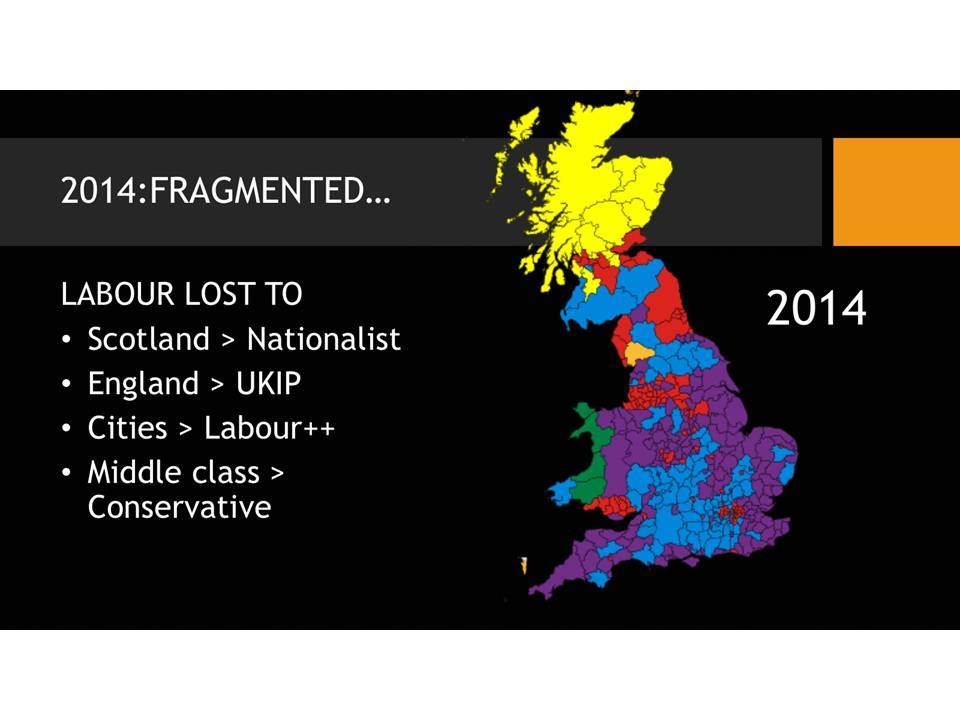 2014:FRAGMENTED…

LABOUR LOST TO
• Scotland > Nationalist
• England > UKIP
• Cities > Labour++
• Middle class > Conservative

2014